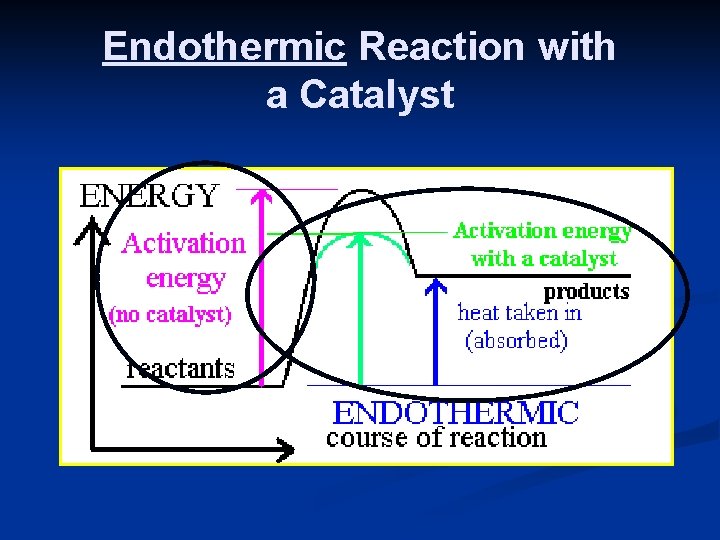 Endothermic Reaction with a Catalyst

ENERGY

Activation energy (no catalyst)

reactants

Activation energy with a catalyst

products

heat taken in (absorbed)

ENDOTHERMIC

course of reaction